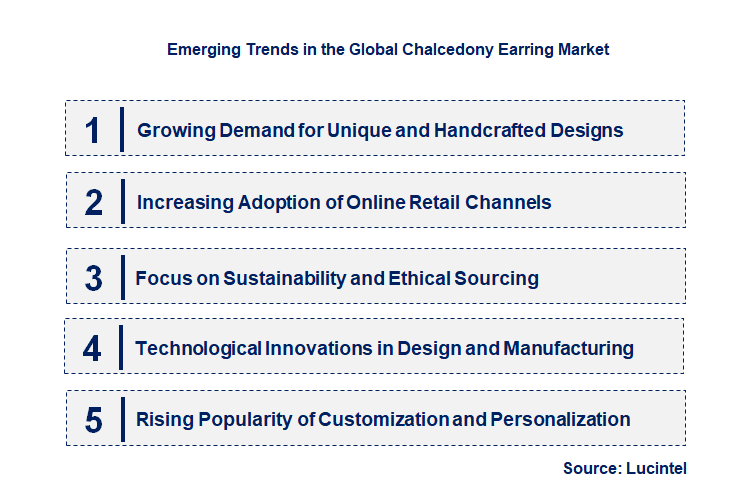 Emerging Trends in the Global Chalcedony Earring Market

1 Growing Demand for Unique and Handcrafted Designs

2 Increasing Adoption of Online Retail Channels

3 Focus on Sustainability and Ethical Sourcing

4 Technological Innovations in Design and Manufacturing

5 Rising Popularity of Customization and Personalization

Source: Lucintel